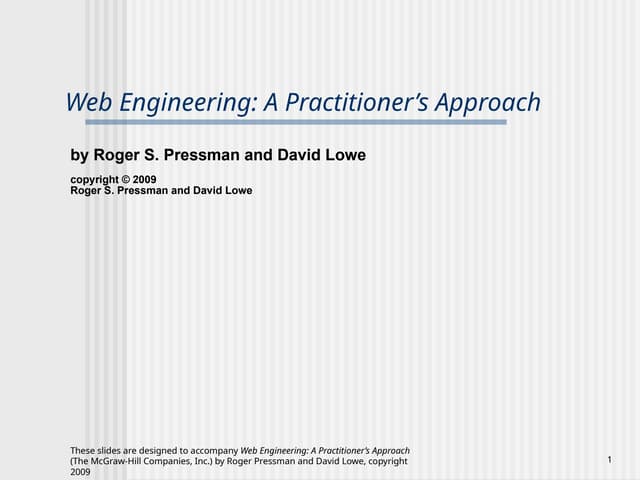 Web Engineering: A Practitioner's Approach

by Roger S. Pressman and David Lowe

copyright © 2009
Roger S. Pressman and David Lowe

These slides are designed to accompany Web Engineering: A Practitioner's Approach (The McGraw-Hill Companies, Inc.) by Roger Pressman and David Lowe, copyright 2009

1